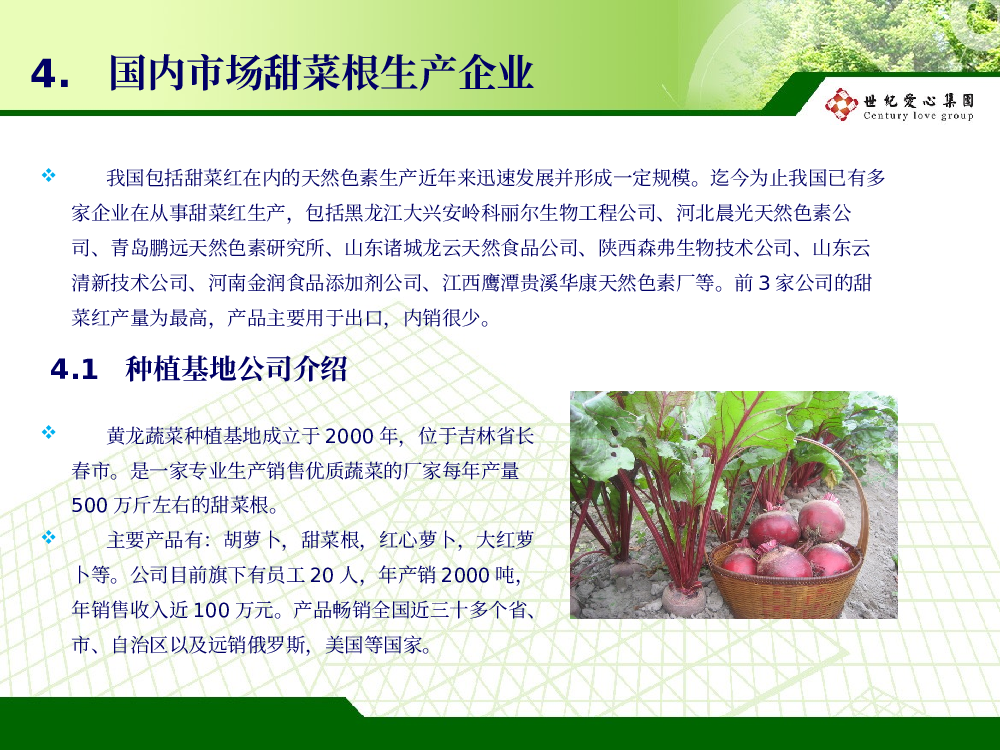 4. 国内市场甜菜根生产企业

世纪爱心集团
Century love group

❖ 我国包括甜菜红在内的天然色素生产近年来迅速发展并形成一定规模。迄今为止我国已有多家企业在从事甜菜红生产，包括黑龙江大兴安岭科丽尔生物工程公司、河北晨光天然色素公司、青岛鹏远天然色素研究所、山东诸城龙云天然食品公司、陕西森弗生物技术公司、山东云清新技术公司、河南金润食品添加剂公司、江西鹰潭贵溪华康天然色素厂等。前 3 家公司的甜菜红产量为最高，产品主要用于出口，内销很少。

4.1 种植基地公司介绍

❖ 黄龙蔬菜种植基地成立于 2000 年，位于吉林省长春市。是一家专业生产销售优质蔬菜的厂家每年产量 500 万斤左右的甜菜根。

❖ 主要产品有：胡萝卜，甜菜根，红心萝卜，大红萝卜等。公司目前旗下有员工 20 人，年产销 2000 吨，年销售收入近 100 万元。产品畅销全国近三十多个省、市、自治区以及远销俄罗斯，美国等国家。